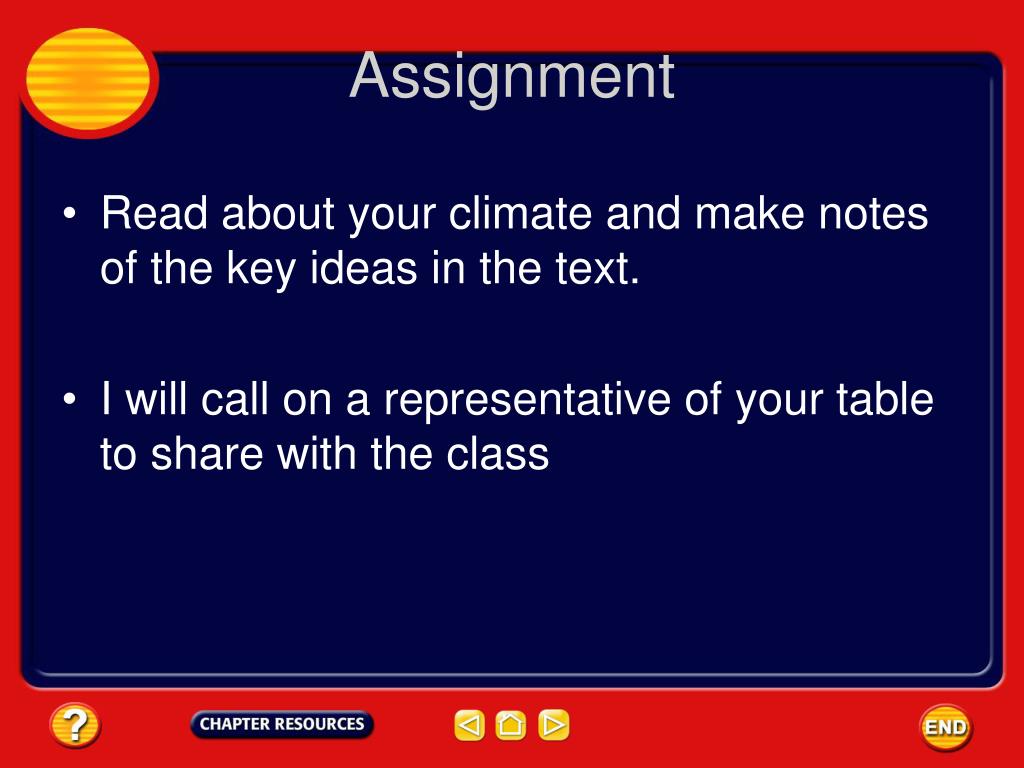 Assignment

• Read about your climate and make notes of the key ideas in the text.

• I will call on a representative of your table to share with the class

?

CHAPTER RESOURCES

END